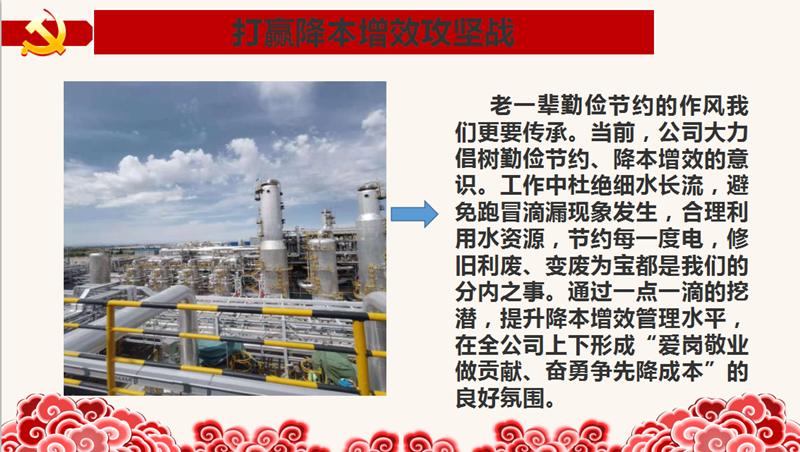 打赢降本增效攻坚战

老一辈勤俭节约的作风我们更要传承。当前，公司大力倡树勤俭节约、降本增效的意识。工作中杜绝细水长流，避免跑冒滴漏现象发生，合理利用水资源，节约每一度电，修旧利废、变废为宝都是我们的分内之事。通过一点一滴的挖潜，提升降本增效管理水平，在全公司上下形成“爱岗敬业做贡献、奋勇争先降成本”的良好氛围。